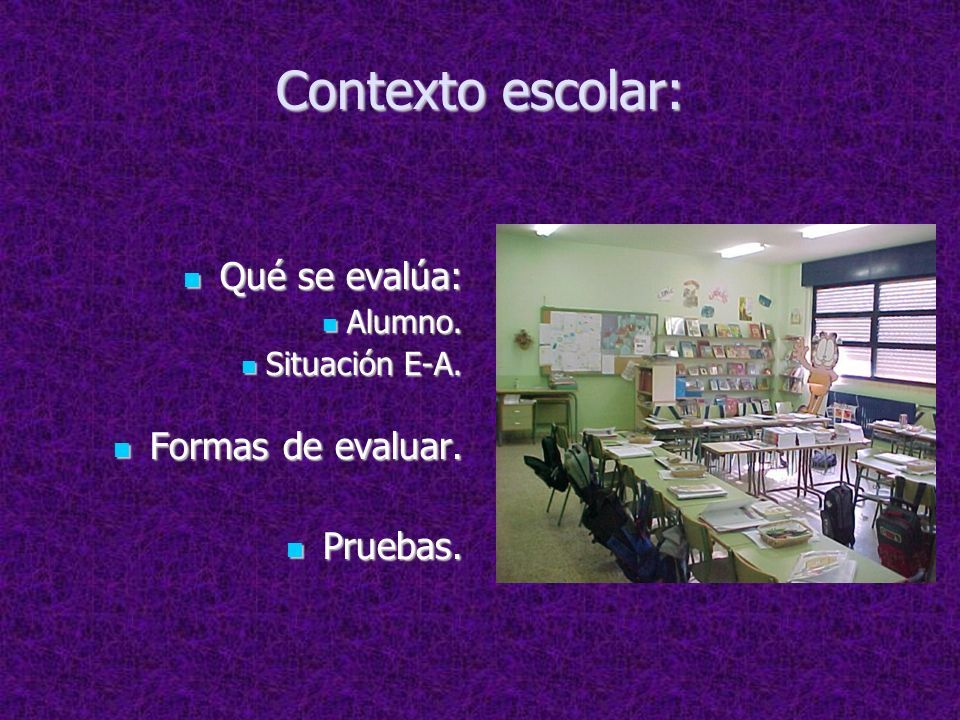 Contexto escolar:

Qué se evalúa:
Alumno.
Situación E-A.

Formas de evaluar.

Pruebas.